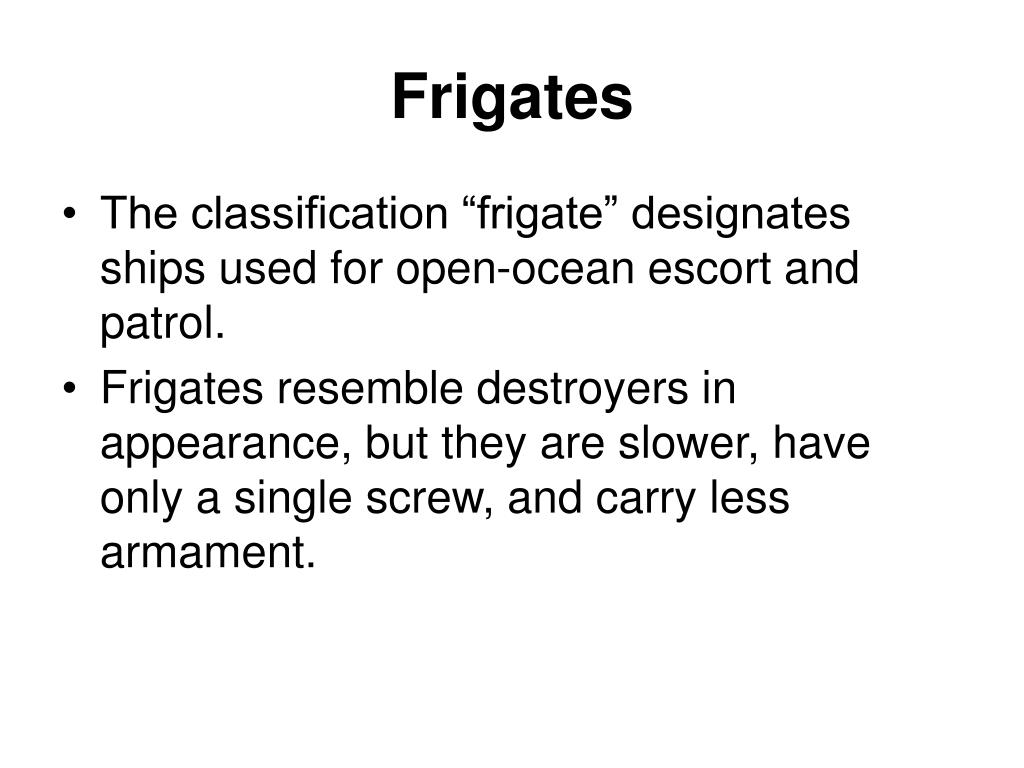 Frigates

• The classification “frigate” designates ships used for open-ocean escort and patrol.

• Frigates resemble destroyers in appearance, but they are slower, have only a single screw, and carry less armament.